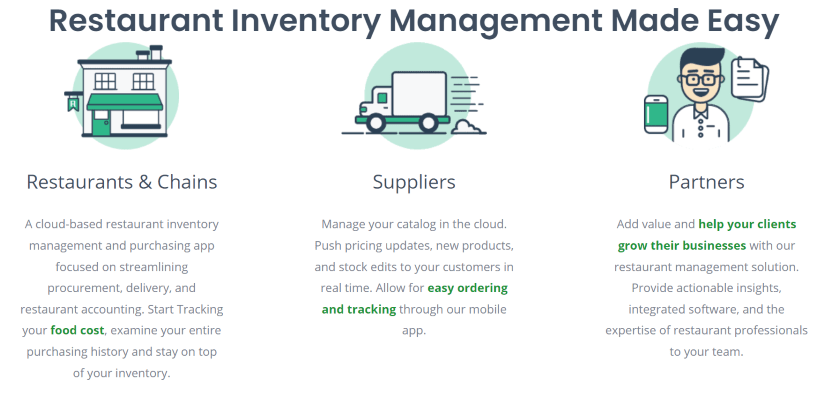 Restaurant Inventory Management Made Easy

Restaurants & Chains

A cloud-based restaurant inventory management and purchasing app focused on streamlining procurement, delivery, and restaurant accounting. Start Tracking your food cost, examine your entire purchasing history and stay on top of your inventory.

Suppliers

Manage your catalog in the cloud. Push pricing updates, new products, and stock edits to your customers in real time. Allow for easy ordering and tracking through our mobile app.

Partners

Add value and help your clients grow their businesses with our restaurant management solution. Provide actionable insights, integrated software, and the expertise of restaurant professionals to your team.